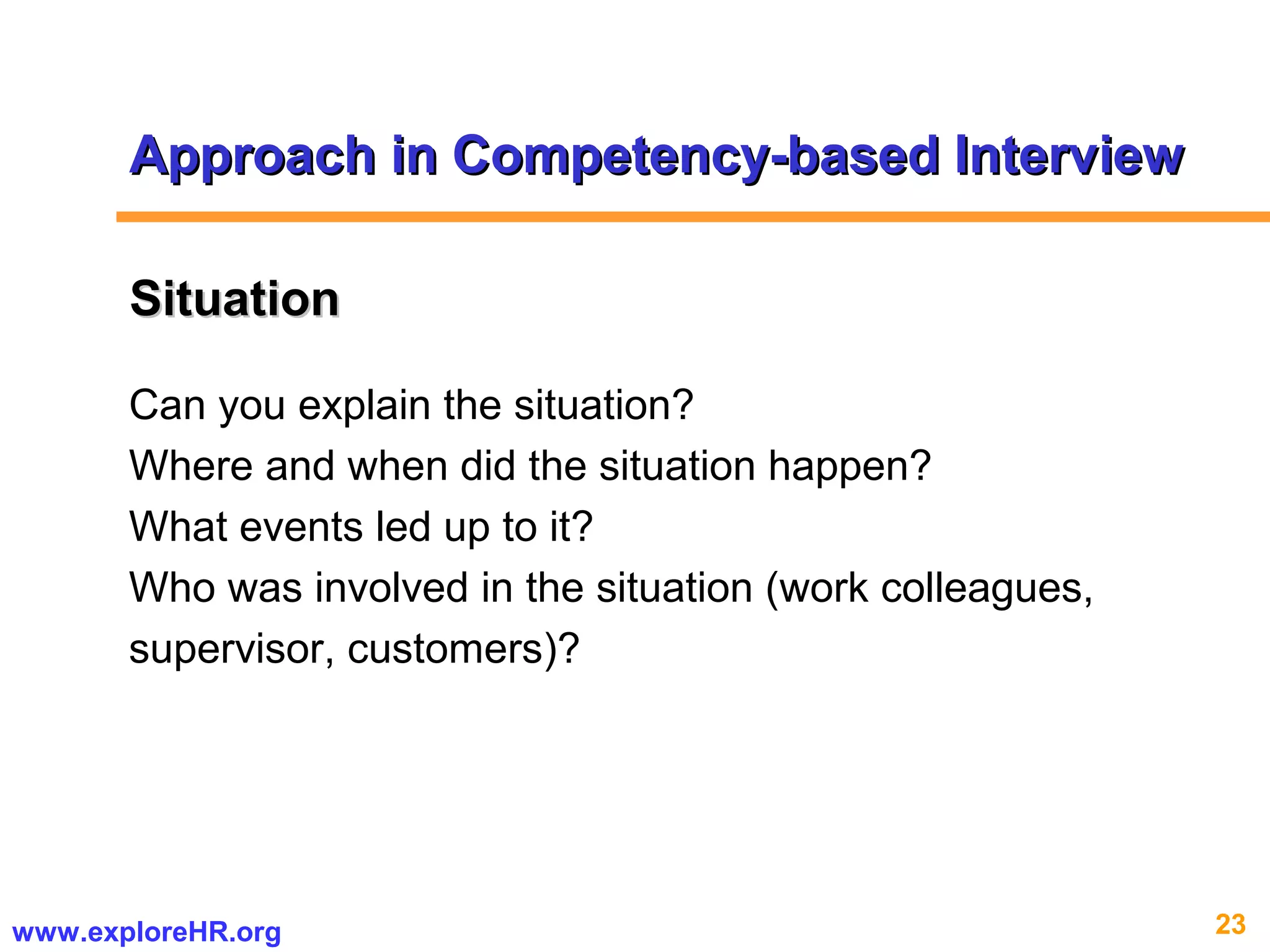 Approach in Competency-based Interview

Situation

Can you explain the situation?
Where and when did the situation happen?
What events led up to it?
Who was involved in the situation (work colleagues, supervisor, customers)?

www.exploreHR.org

23